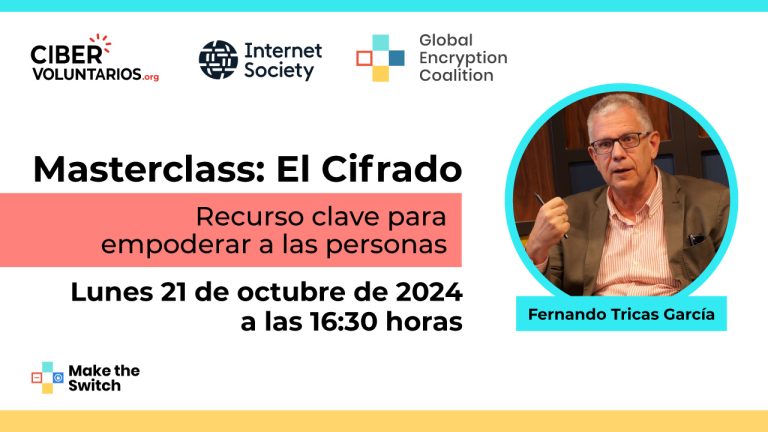 CIBER VOLUNTARIOS.org

Internet Society

Global Encryption Coalition

Masterclass: El Cifrado

Recurso clave para empoderar a las personas

Lunes 21 de octubre de 2024 a las 16:30 horas

Fernando Tricas García

Make the Switch